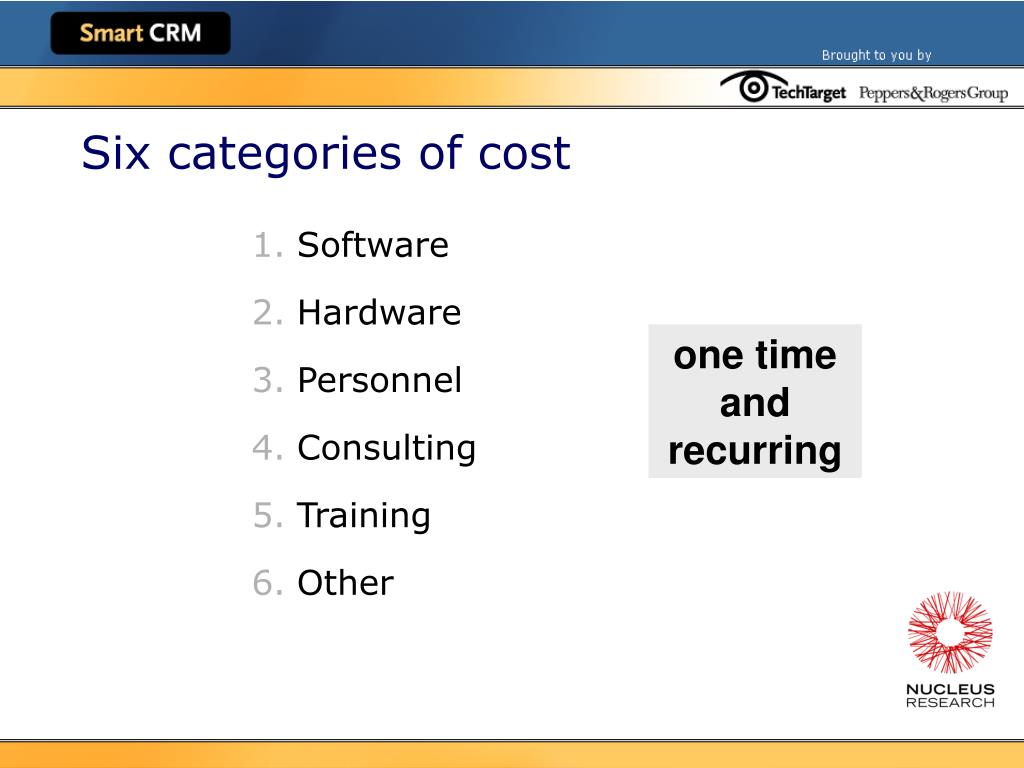 Smart CRM

Brought to you by

TechTarget Peppers&RogersGroup

Six categories of cost

1. Software

2. Hardware

3. Personnel

4. Consulting

5. Training

6. Other

one time and recurring

NUCLEUS RESEARCH